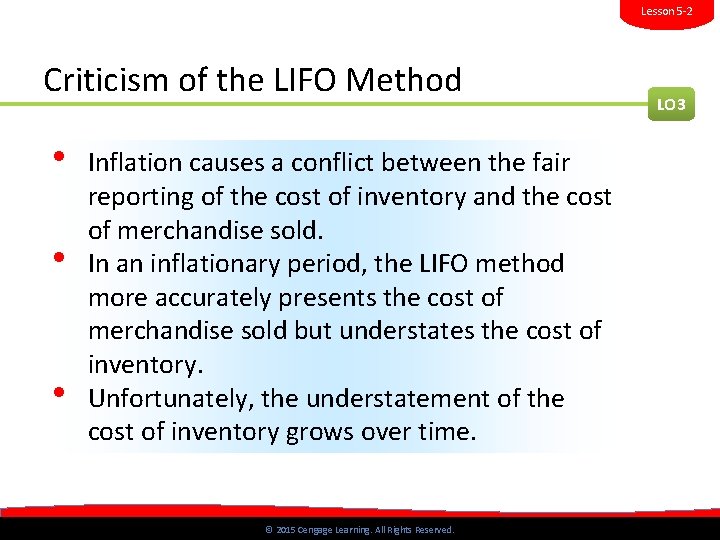 Lesson 5-2

Criticism of the LIFO Method

LO3

• Inflation causes a conflict between the fair reporting of the cost of inventory and the cost of merchandise sold.
• In an inflationary period, the LIFO method more accurately presents the cost of merchandise sold but understates the cost of inventory.
• Unfortunately, the understatement of the cost of inventory grows over time.

© 2015 Cengage Learning. All Rights Reserved.